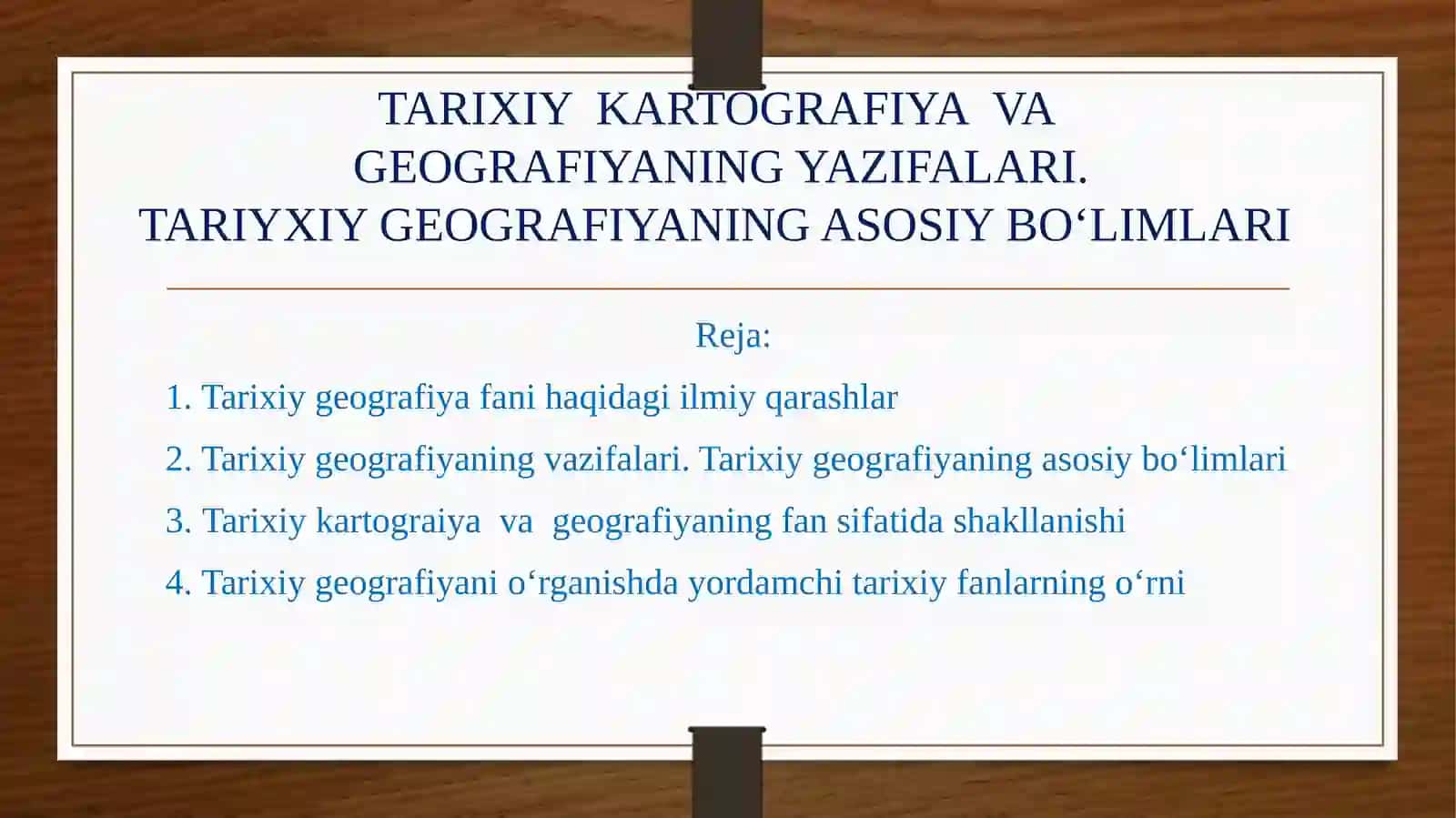 TARIXIY KARTOGRAFIYA VA GEOGRAFIYANING YAZIFALARI. TARIYXIY GEOGRAFIYANING ASOSIY BO‘LIMLARI

Reja:

1. Tarixiy geografiya fani haqidagi ilmiy qarashlar
2. Tarixiy geografiyaning vazifalari. Tarixiy geografiyaning asosiy bo‘limlari
3. Tarixiy kartograiya va geografiyaning fan sifatida shakllanishi
4. Tarixiy geografiyani o‘rganishda yordamchi tarixiy fanlarning o‘rni